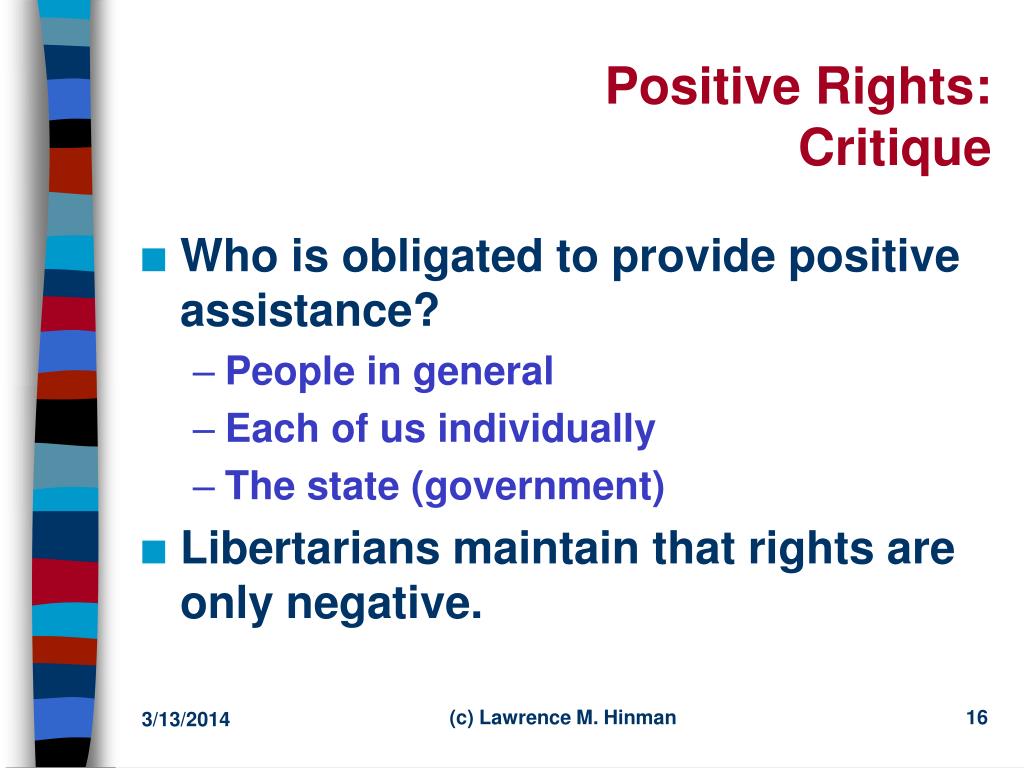 Positive Rights:
Critique

■ Who is obligated to provide positive assistance?
– People in general
– Each of us individually
– The state (government)
■ Libertarians maintain that rights are only negative.

3/13/2014 (c) Lawrence M. Hinman 16